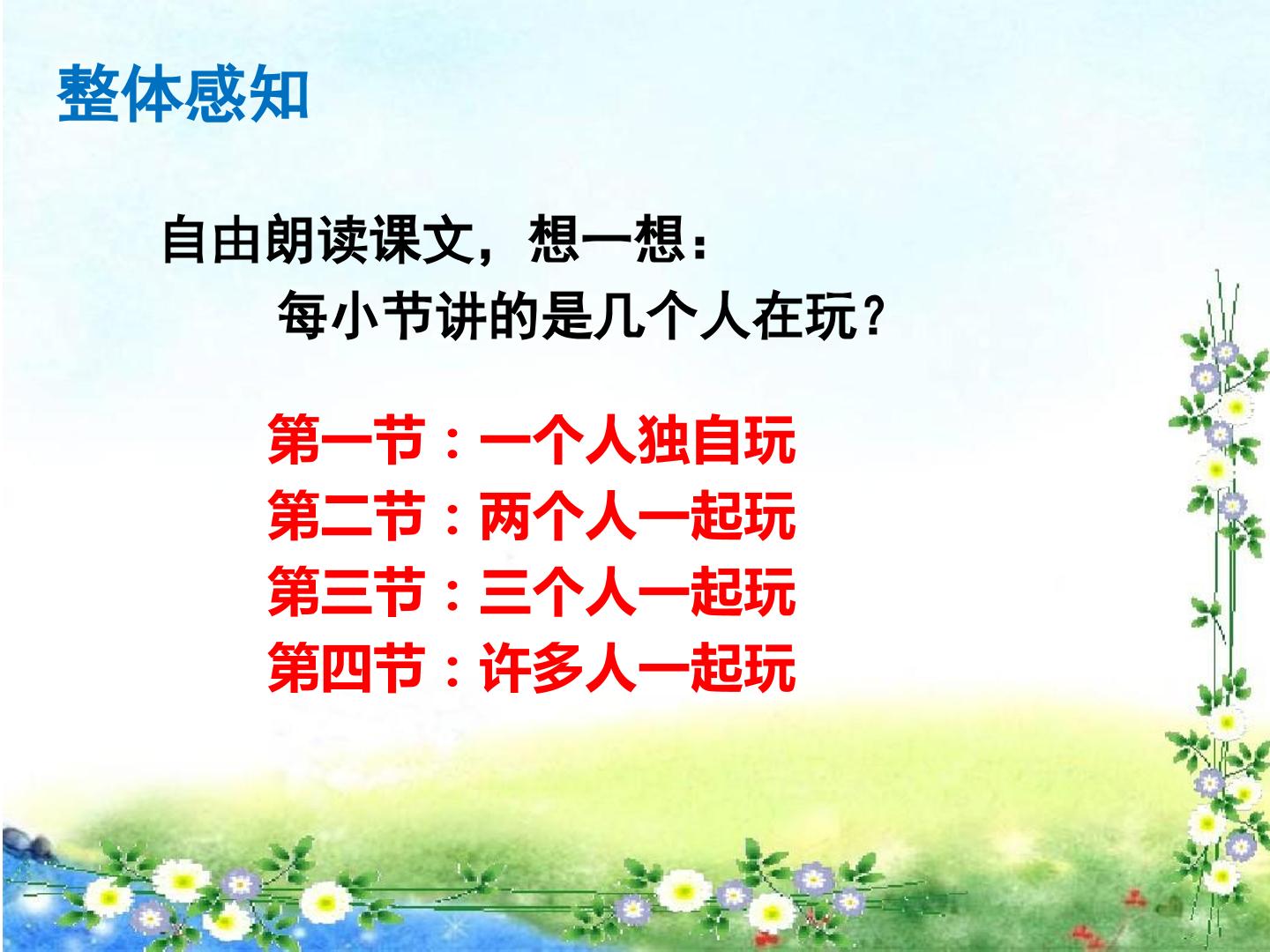 整体感知

自由朗读课文，想一想：
每小节讲的是几个人在玩？

第一节：一个人独自玩
第二节：两个人一起玩
第三节：三个人一起玩
第四节：许多人一起玩